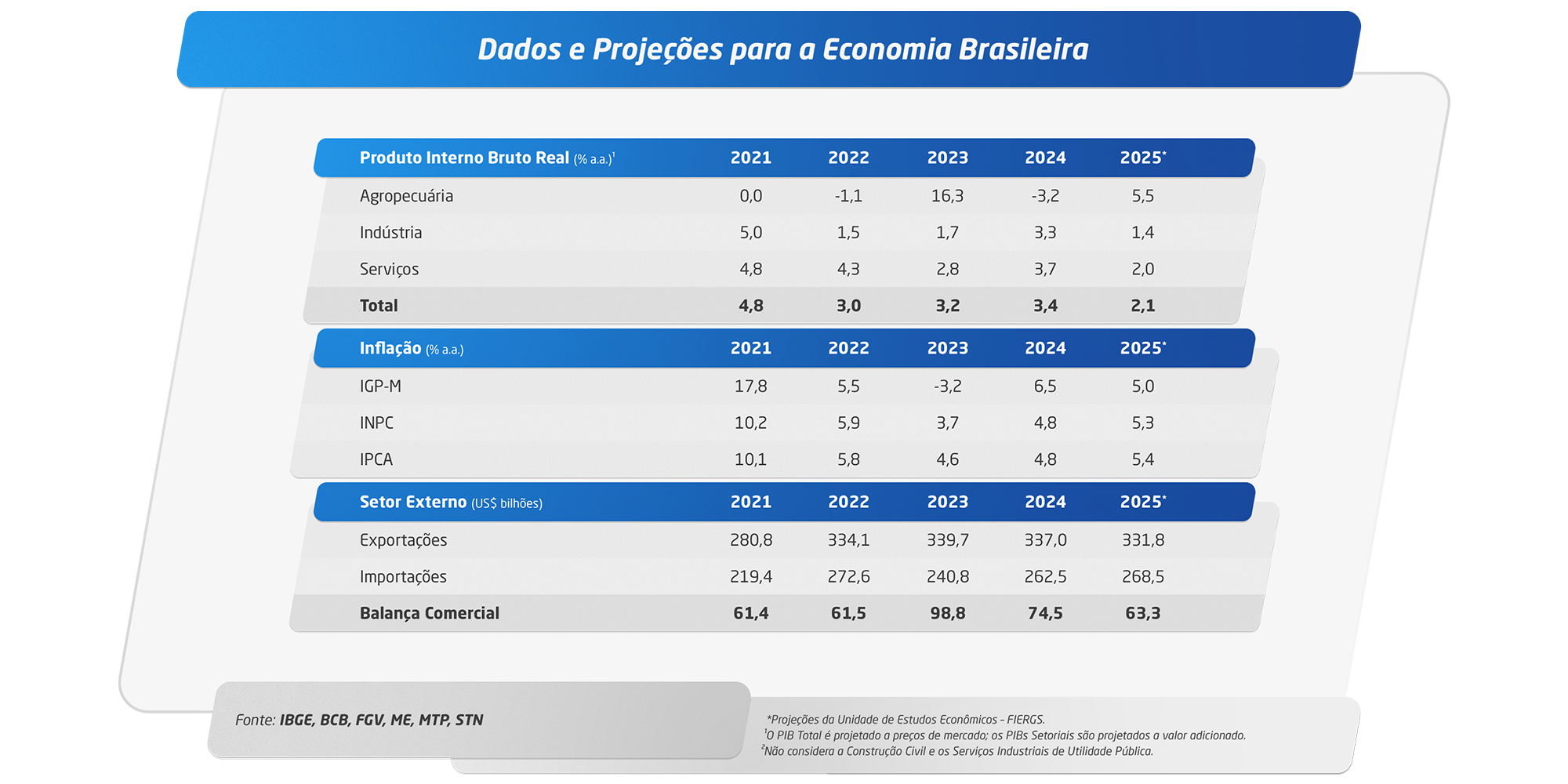 Dados e Projeções para a Economia Brasileira

| Produto Interno Bruto Real (% a.a.)$^1$ | 2021 | 2022 | 2023 | 2024 | 2025* |
|---|---|---|---|---|---|
| Agropecuária | 0,0 | -1,1 | 16,3 | -3,2 | 5,5 |
| Indústria | 5,0 | 1,5 | 1,7 | 3,3 | 1,4 |
| Serviços | 4,8 | 4,3 | 2,8 | 3,7 | 2,0 |
| **Total** | **4,8** | **3,0** | **3,2** | **3,4** | **2,1** |

| Inflação (% a.a.) | 2021 | 2022 | 2023 | 2024 | 2025* |
|---|---|---|---|---|---|
| IGP-M | 17,8 | 5,5 | -3,2 | 6,5 | 5,0 |
| INPC | 10,2 | 5,9 | 3,7 | 4,8 | 5,3 |
| IPCA | 10,1 | 5,8 | 4,6 | 4,8 | 5,4 |

| Setor Externo (US$ bilhões) | 2021 | 2022 | 2023 | 2024 | 2025* |
|---|---|---|---|---|---|
| Exportações | 280,8 | 334,1 | 339,7 | 337,0 | 331,8 |
| Importações | 219,4 | 272,6 | 240,8 | 262,5 | 268,5 |
| **Balança Comercial** | **61,4** | **61,5** | **98,8** | **74,5** | **63,3** |

Fonte: IBGE, BCB, FGV, ME, MTP, STN

*Projeções da Unidade de Estudos Econômicos - FIERGS.
$^1$O PIB Total é projetado a preços de mercado; os PIBs Setoriais são projetados a valor adicionado.
$^2$Não considera a Construção Civil e os Serviços Industriais de Utilidade Pública.